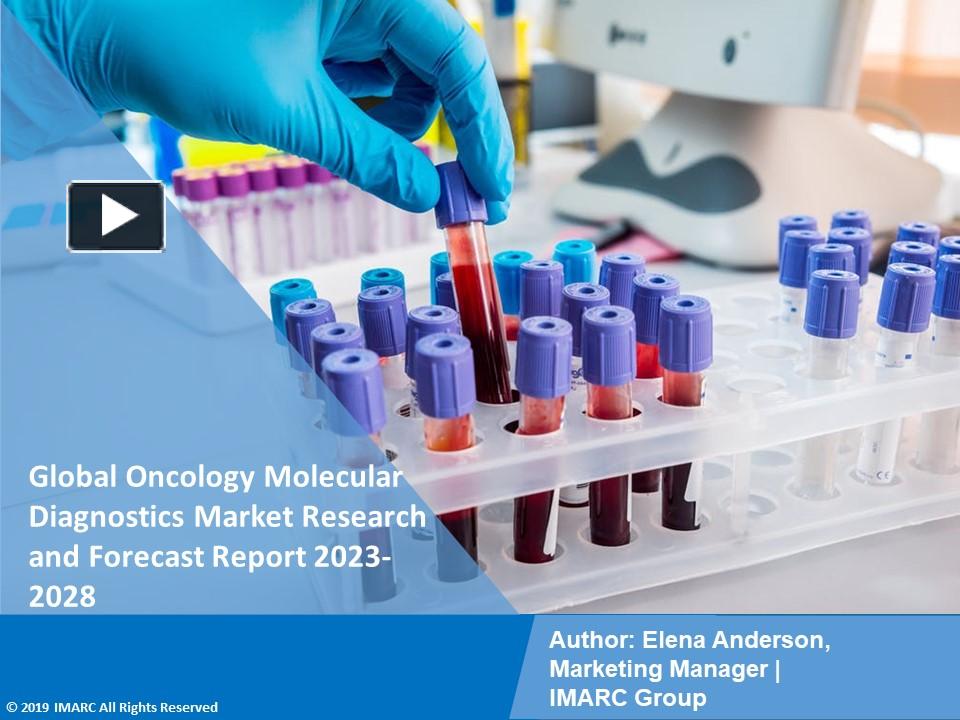 Global Oncology Molecular Diagnostics Market Research and Forecast Report 2023-2028

Author: Elena Anderson, Marketing Manager | IMARC Group

© 2019 IMARC All Rights Reserved